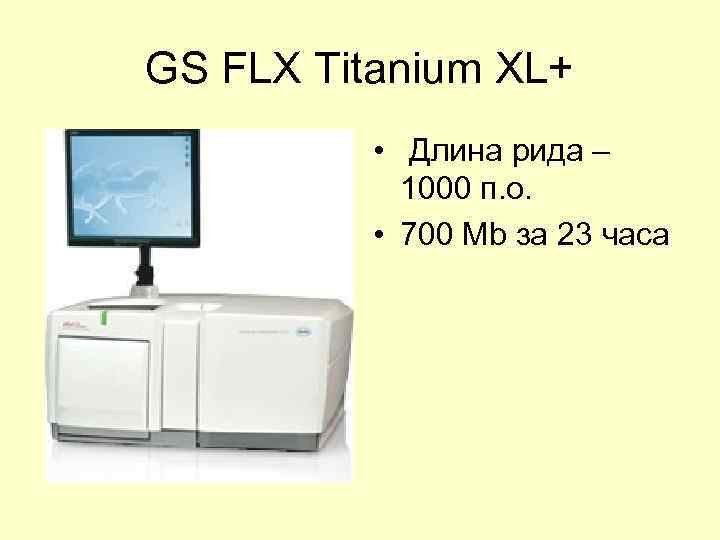 GS FLX Titanium XL+

• Длина рида – 1000 п.о.
• 700 Mb за 23 часа